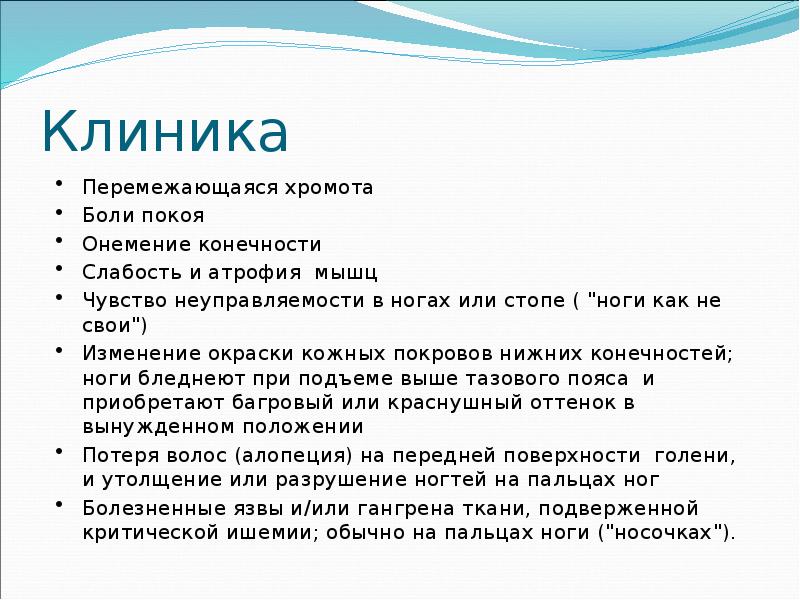 Клиника

• Перемежающаяся хромота
• Боли покоя
• Онемение конечности
• Слабость и атрофия мышц
• Чувство неуправляемости в ногах или стопе ( "ноги как не свои")
• Изменение окраски кожных покровов нижних конечностей; ноги бледнеют при подъеме выше тазового пояса и приобретают багровый или краснушный оттенок в вынужденном положении
• Потеря волос (алопеция) на передней поверхности голени, и утолщение или разрушение ногтей на пальцах ног
• Болезненные язвы и/или гангрена ткани, подверженной критической ишемии; обычно на пальцах ноги ("носочках").